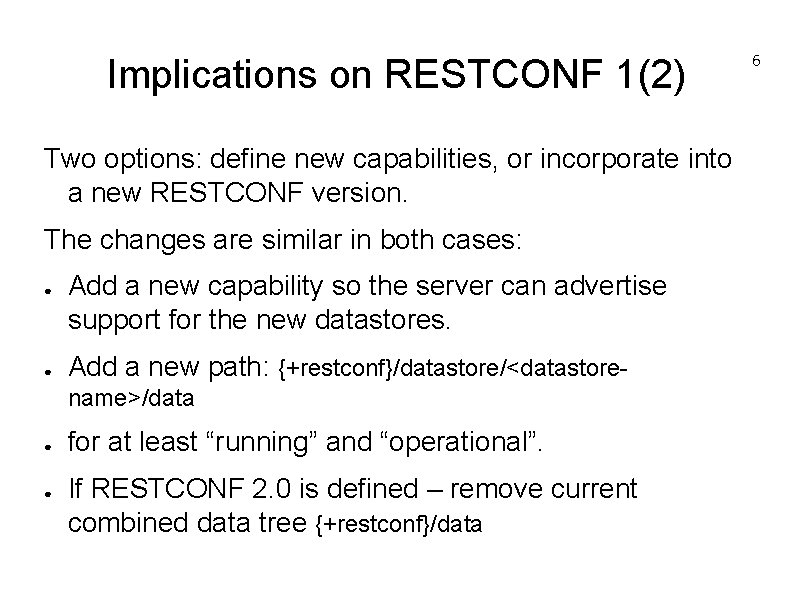 Implications on RESTCONF 1(2)

6

Two options: define new capabilities, or incorporate into a new RESTCONF version.

The changes are similar in both cases:

• Add a new capability so the server can advertise support for the new datastores.

• Add a new path: {+restconf}/datastore/<datastore-name>/data

• for at least "running" and "operational".

• If RESTCONF 2.0 is defined – remove current combined data tree {+restconf}/data